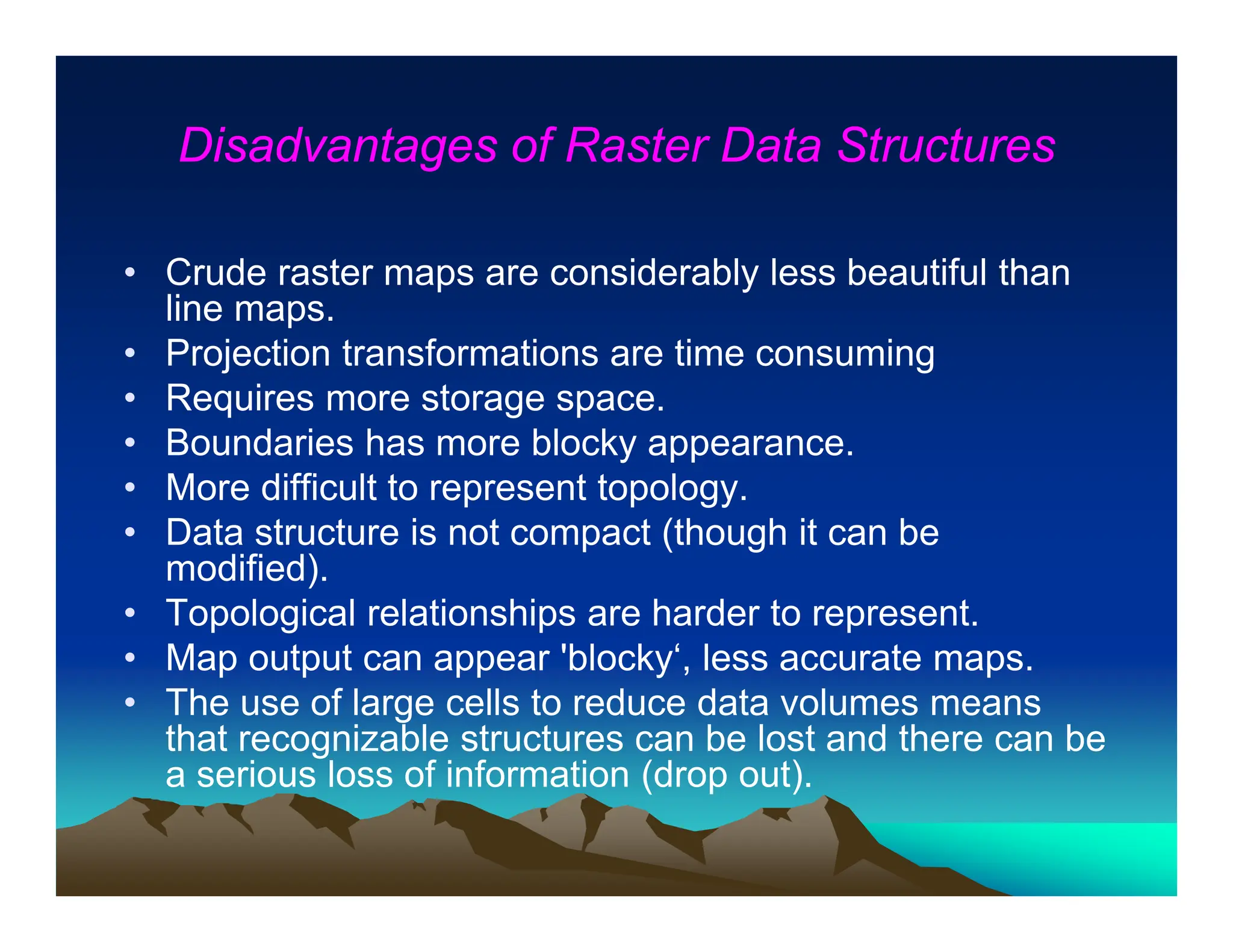 Disadvantages of Raster Data Structures

• Crude raster maps are considerably less beautiful than line maps.
• Projection transformations are time consuming
• Requires more storage space.
• Boundaries has more blocky appearance.
• More difficult to represent topology.
• Data structure is not compact (though it can be modified).
• Topological relationships are harder to represent.
• Map output can appear 'blocky‘, less accurate maps.
• The use of large cells to reduce data volumes means that recognizable structures can be lost and there can be a serious loss of information (drop out).